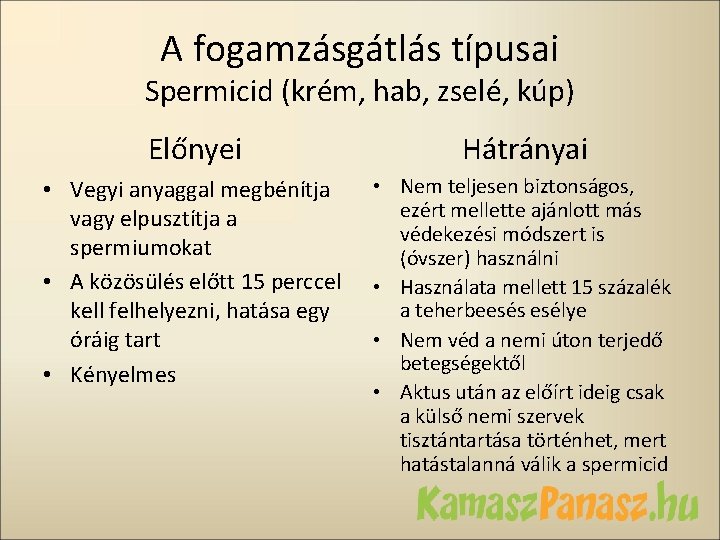 A fogamzásgátlás típusai
Spermicid (krém, hab, zselé, kúp)

Előnyei

• Vegyi anyaggal megbénítja vagy elpusztítja a spermiumokat
• A közösülés előtt 15 perccel kell felhelyezni, hatása egy óráig tart
• Kényelmes

Hátrányai

• Nem teljesen biztonságos, ezért mellette ajánlott más védekezési módszert is (óvszer) használni
• Használata mellett 15 százalék a teherbeesés esélye
• Nem véd a nemi úton terjedő betegségektől
• Aktus után az előírt ideig csak a külső nemi szervek tisztántartása történhet, mert hatástalanná válik a spermicid

KamaszPanasz.hu